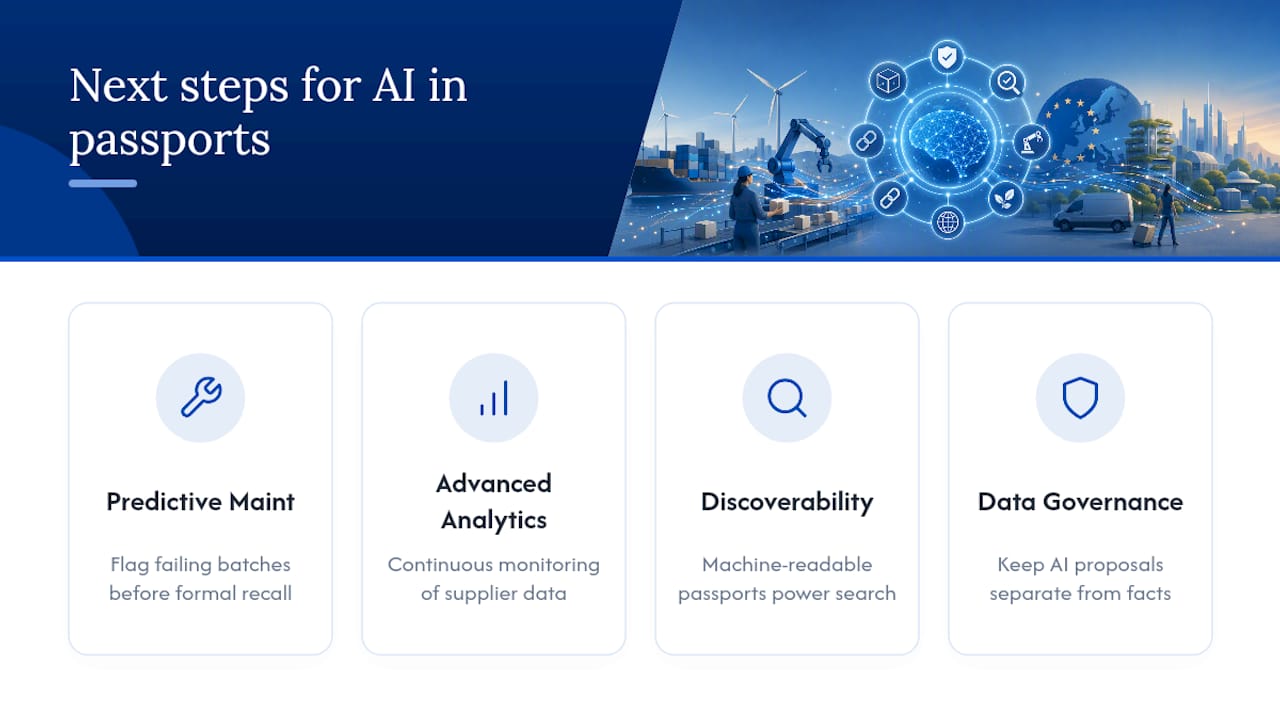 Next steps for AI in passports

Predictive Maint

Flag failing batches before formal recall

Advanced Analytics

Continuous monitoring of supplier data

Discoverability

Machine-readable passports power search

Data Governance

Keep AI proposals separate from facts